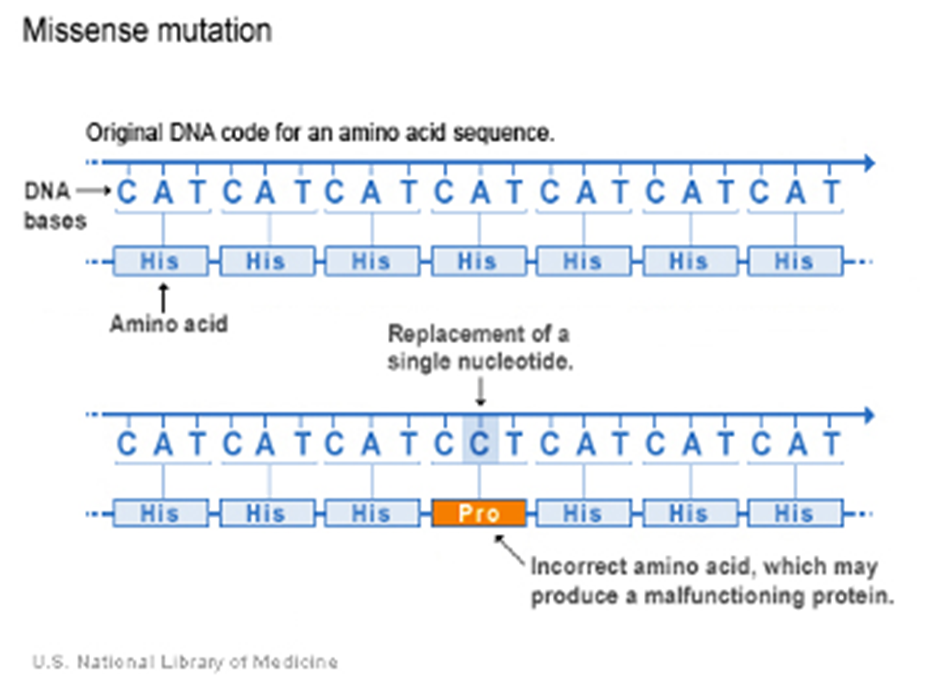 Missense mutation

Original DNA code for an amino acid sequence.

DNA bases

C A T C A T C A T C A T C A T C A T C A T

His His His His His His His

Amino acid

Replacement of a single nucleotide.

C A T C A T C A T C C T C A T C A T C A T

His His His Pro His His His

Incorrect amino acid, which may produce a malfunctioning protein.

U.S. National Library of Medicine